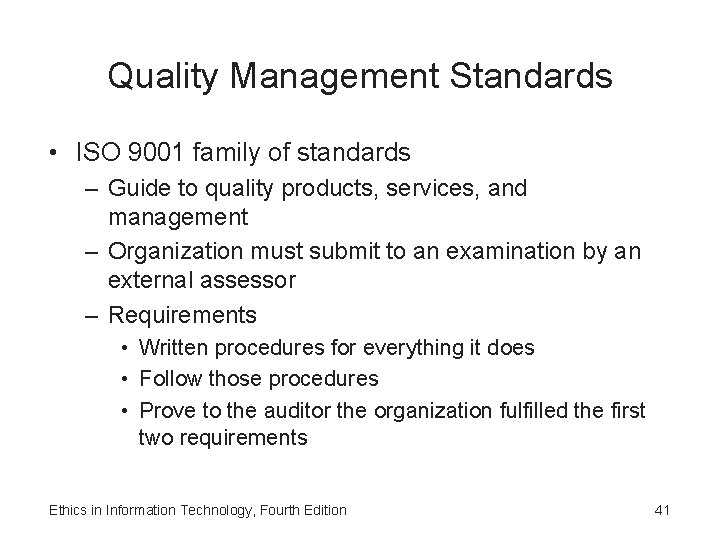 Quality Management Standards

• ISO 9001 family of standards
  – Guide to quality products, services, and management
  – Organization must submit to an examination by an external assessor
  – Requirements
    • Written procedures for everything it does
    • Follow those procedures
    • Prove to the auditor the organization fulfilled the first two requirements

Ethics in Information Technology, Fourth Edition

41